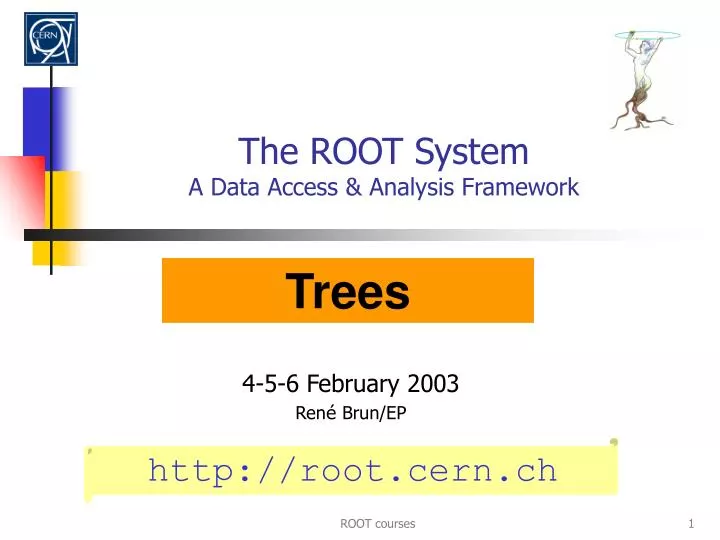 CERN

The ROOT System
A Data Access & Analysis Framework

Trees

4-5-6 February 2003
René Brun/EP

http://root.cern.ch

ROOT courses

1